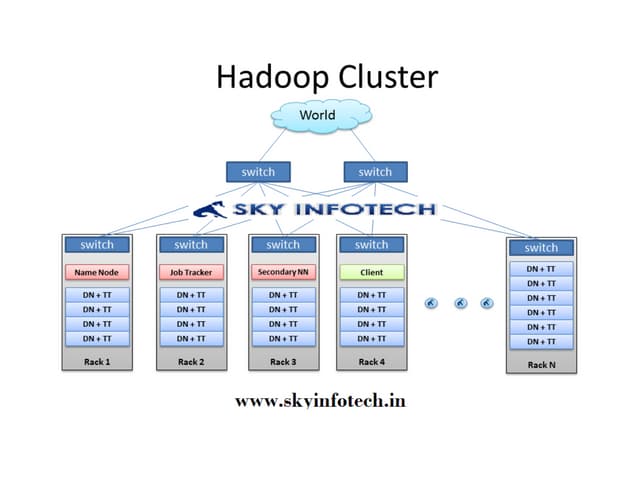 Hadoop Cluster

World

switch

switch

SKY INFOTECH

switch
Name Node
DN + TT
DN + TT
DN + TT
DN + TT
Rack 1

switch
Job Tracker
DN + TT
DN + TT
DN + TT
DN + TT
Rack 2

switch
Secondary NN
DN + TT
DN + TT
DN + TT
DN + TT
Rack 3

switch
Client
DN + TT
DN + TT
DN + TT
DN + TT
Rack 4

switch
DN + TT
DN + TT
DN + TT
DN + TT
DN + TT
DN + TT
Rack N

www.skyinfotech.in